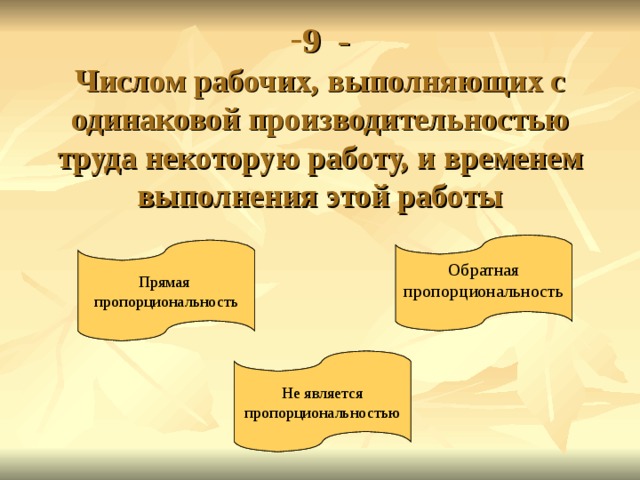 -9 -
Числом рабочих, выполняющих с одинаковой производительностью труда некоторую работу, и временем выполнения этой работы

Прямая пропорциональность

Обратная пропорциональность

Не является пропорциональностью